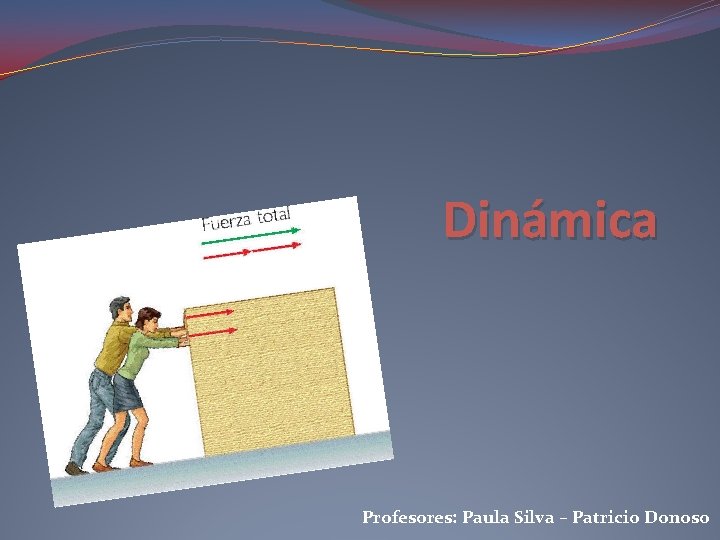 Fuerza total

Dinámica

Profesores: Paula Silva – Patricio Donoso